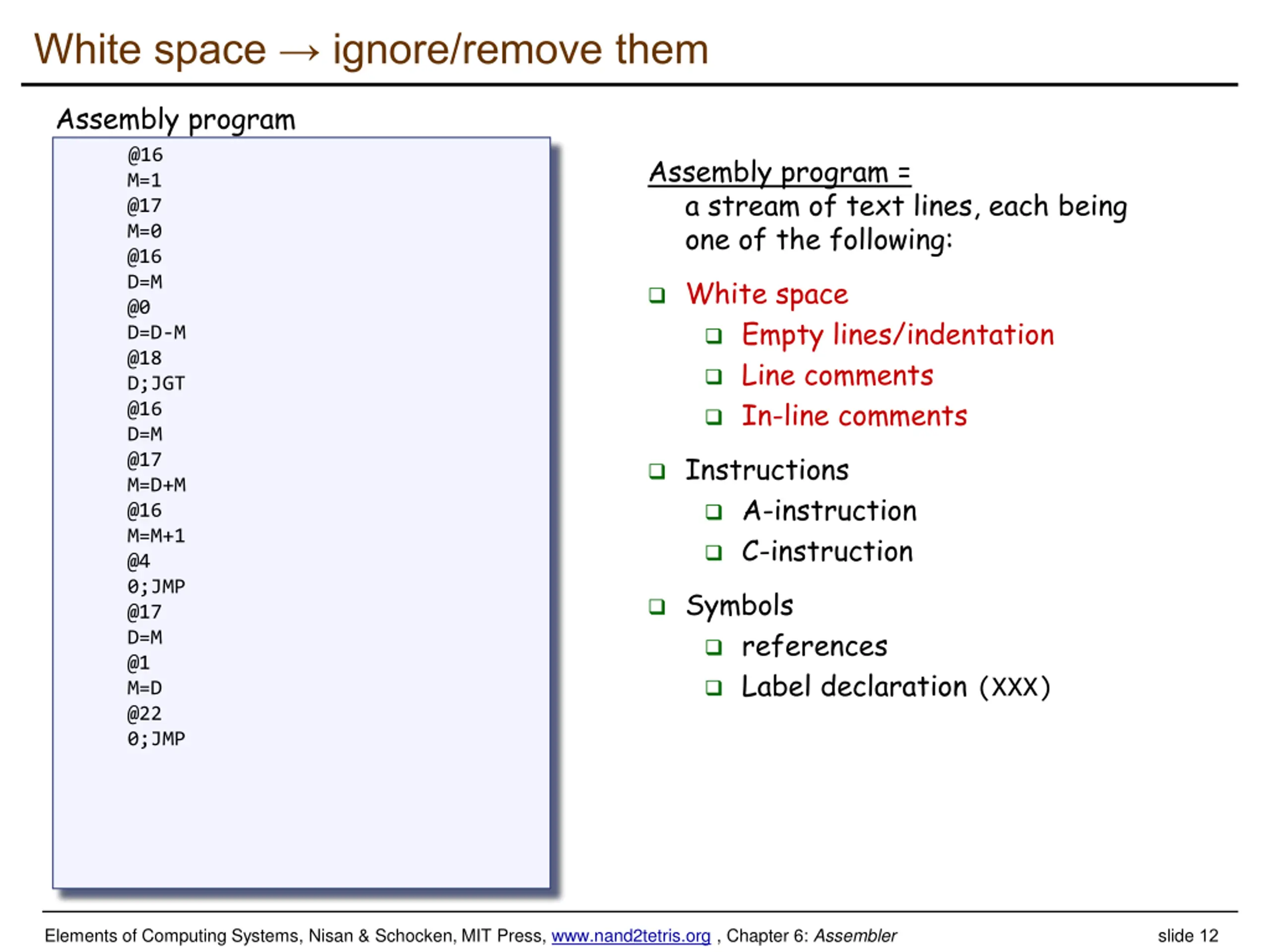 White space → ignore/remove them

Assembly program

@16
M=1
@17
M=0
@16
D=M
@0
D=D-M
@18
D;JGT
@16
D=M
@17
M=D+M
@16
M=M+1
@4
0;JMP
@17
D=M
@1
M=D
@22
0;JMP

Assembly program =
a stream of text lines, each being one of the following:

❑ White space
❑ Empty lines/indentation
❑ Line comments
❑ In-line comments

❑ Instructions
❑ A-instruction
❑ C-instruction

❑ Symbols
❑ references
❑ Label declaration (XXX)

Elements of Computing Systems, Nisan & Schocken, MIT Press, www.nand2tetris.org , Chapter 6: Assembler

slide 12